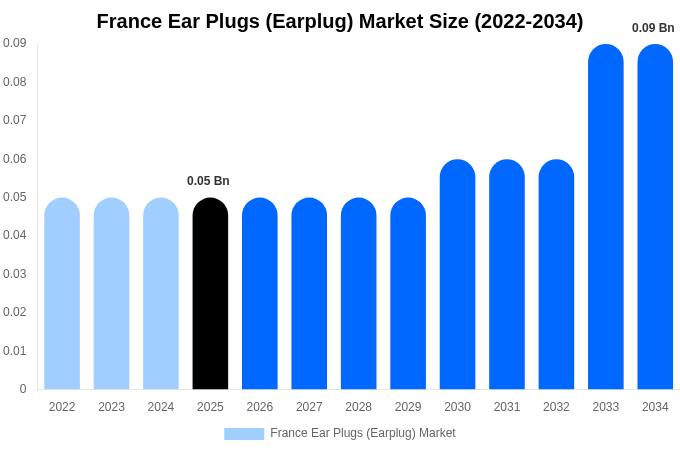 France Ear Plugs (Earplug) Market Size (2022-2034)

0.09 Bn
0.05 Bn

0.09
0.08
0.07
0.06
0.05
0.04
0.03
0.02
0.01
0

2022 2023 2024 2025 2026 2027 2028 2029 2030 2031 2032 2033 2034

France Ear Plugs (Earplug) Market